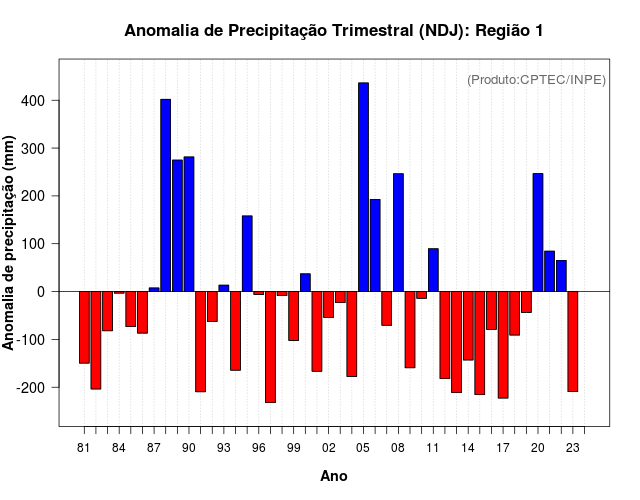 Anomalia de Precipitação Trimestral (NDJ): Região 1

(Produto:CPTEC/INPE)

Anomalia de precipitação (mm)

400
300
200
100
0
-100
-200

81 84 87 90 93 96 99 02 05 08 11 14 17 20 23

Ano